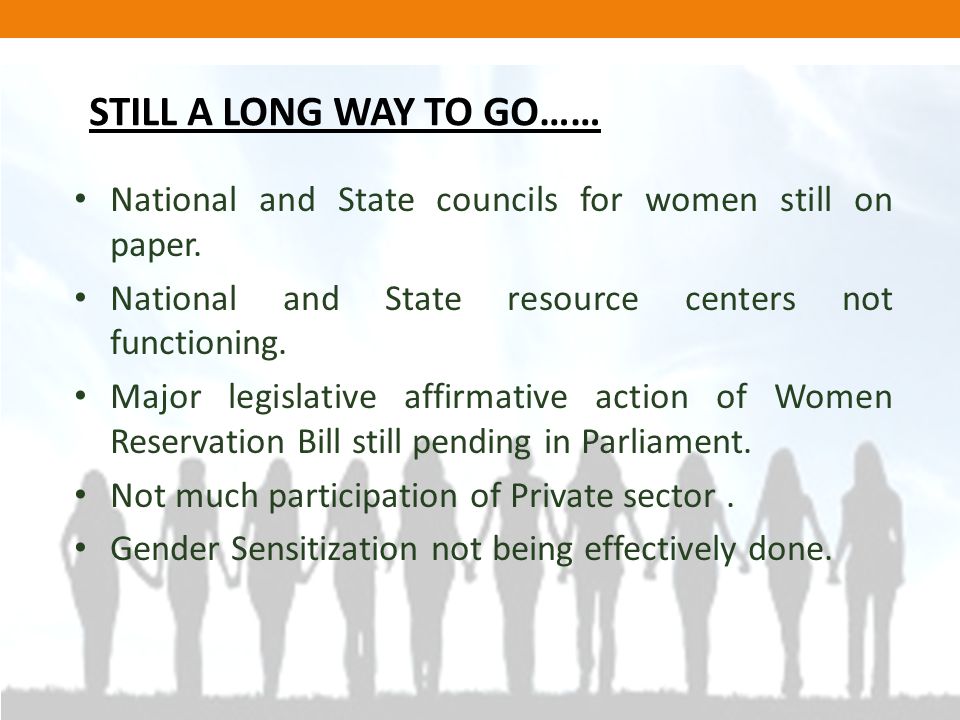 STILL A LONG WAY TO GO……

• National and State councils for women still on paper.
• National and State resource centers not functioning.
• Major legislative affirmative action of Women Reservation Bill still pending in Parliament.
• Not much participation of Private sector .
• Gender Sensitization not being effectively done.